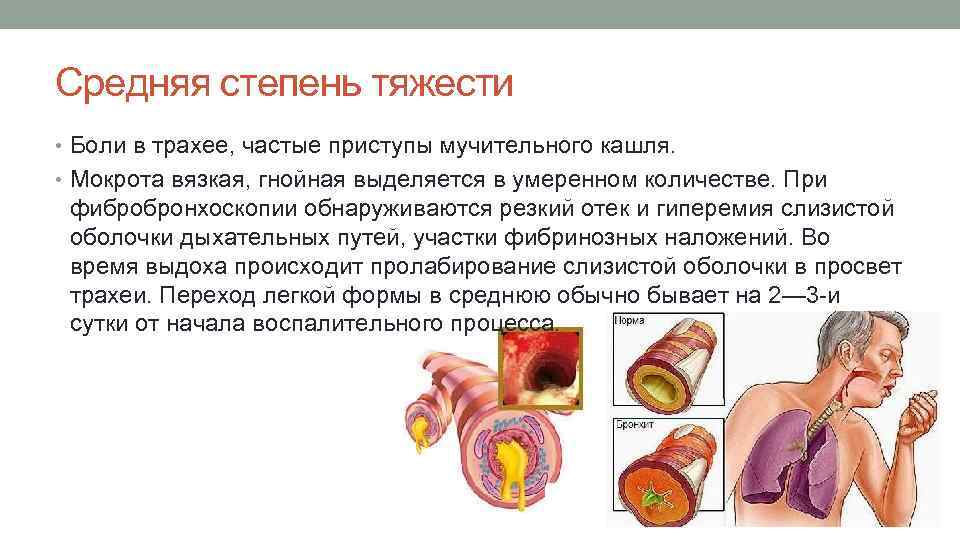 Средняя степень тяжести

• Боли в трахее, частые приступы мучительного кашля.

• Мокрота вязкая, гнойная выделяется в умеренном количестве. При фибробронхоскопии обнаруживаются резкий отек и гиперемия слизистой оболочки дыхательных путей, участки фибринозных наложений. Во время выдоха происходит пролабирование слизистой оболочки в просвет трахеи. Переход легкой формы в среднюю обычно бывает на 2—3-и сутки от начала воспалительного процесса.

Норма

Бронхит